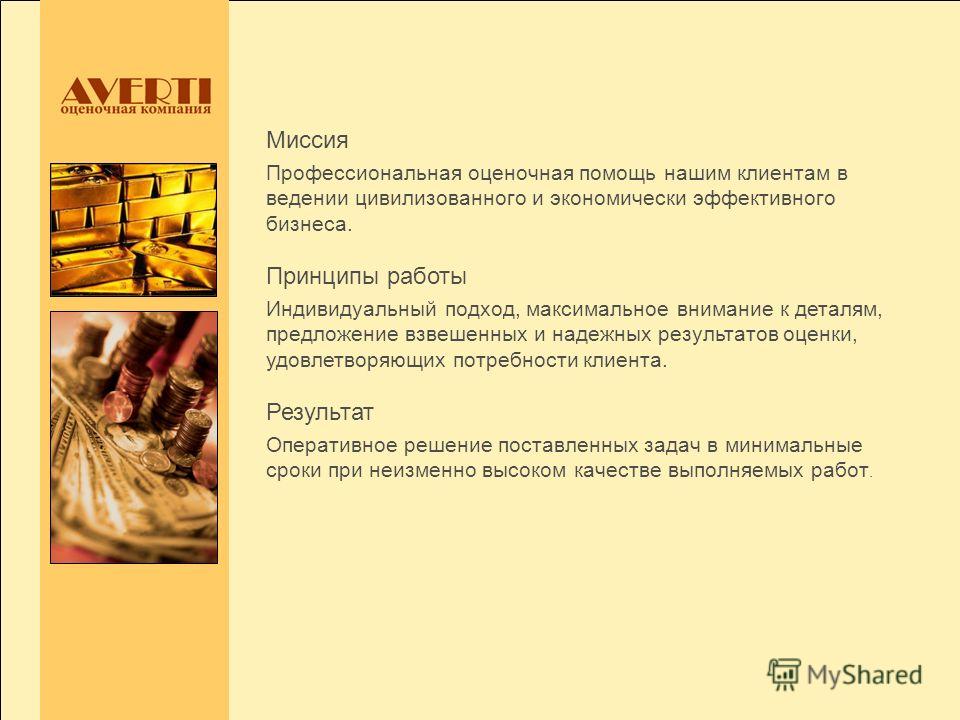 AVERTI
оценочная компания

Миссия

Профессиональная оценочная помощь нашим клиентам в ведении цивилизованного и экономически эффективного бизнеса.

Принципы работы

Индивидуальный подход, максимальное внимание к деталям, предложение взвешенных и надежных результатов оценки, удовлетворяющих потребности клиента.

Результат

Оперативное решение поставленных задач в минимальные сроки при неизменно высоком качестве выполняемых работ.

MyShared